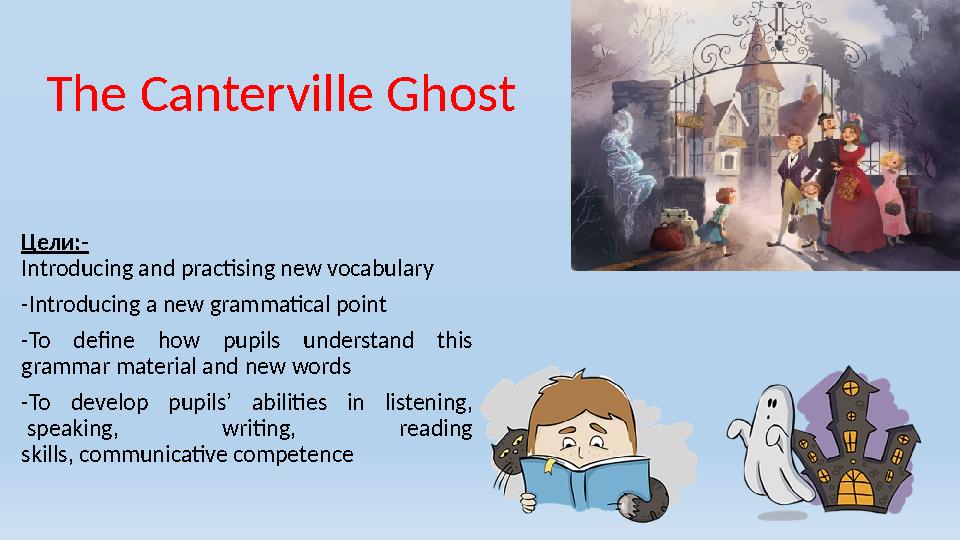 The Canterville Ghost

Цели:-
Introducing and practising new vocabulary

-Introducing a new grammatical point

-To define how pupils understand this grammar material and new words

-To develop pupils' abilities in listening, speaking, writing, reading skills, communicative competence